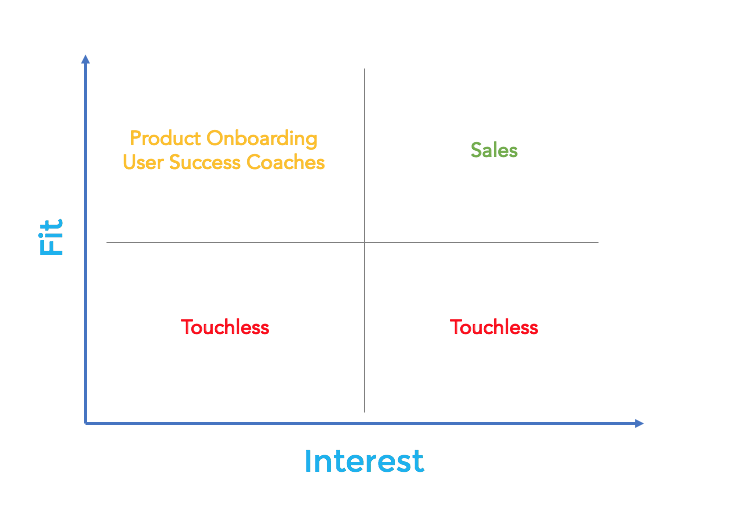 Fit

Product Onboarding
User Success Coaches

Sales

Touchless

Touchless

Interest